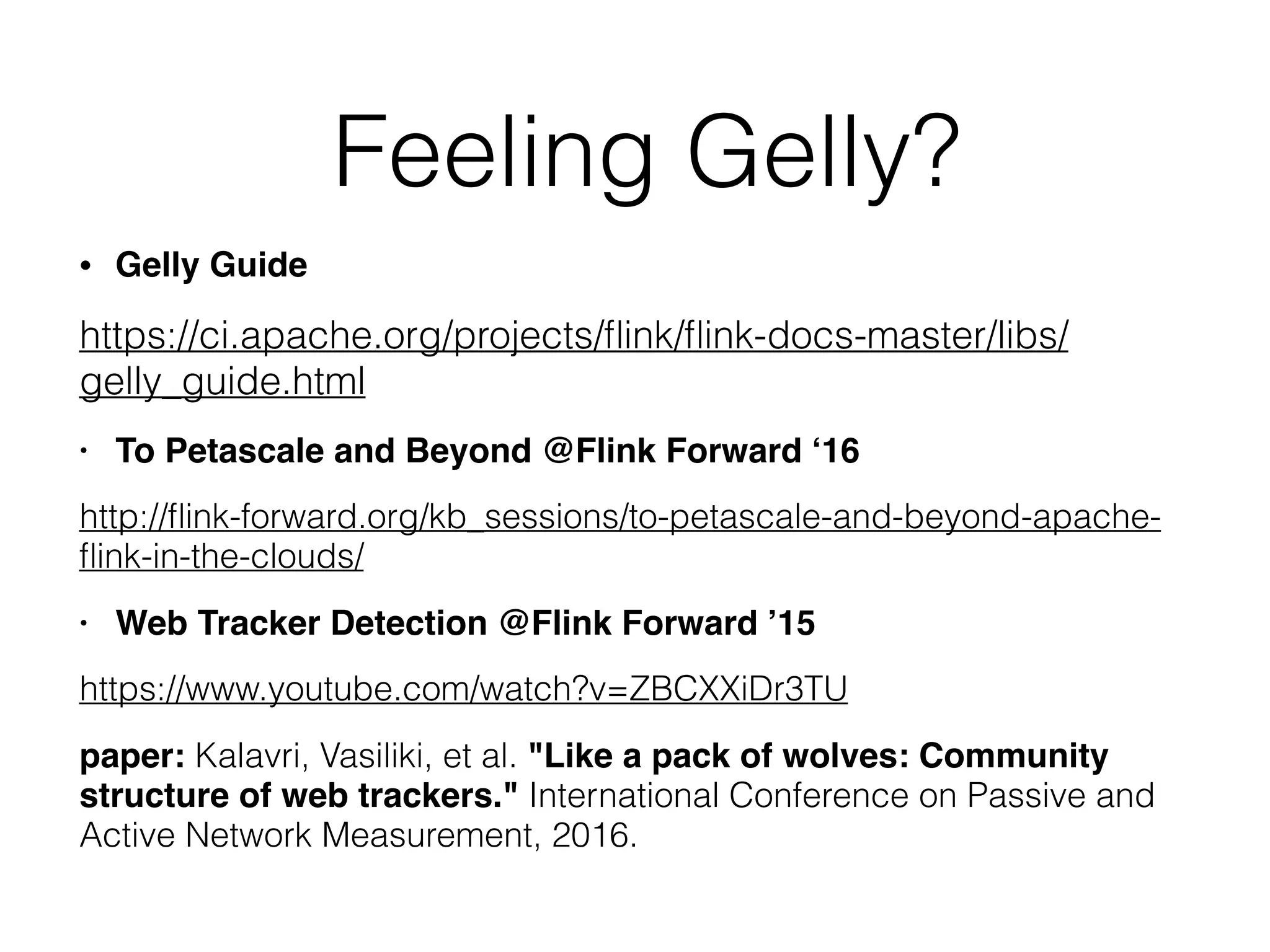 Feeling Gelly?

• Gelly Guide

https://ci.apache.org/projects/flink/flink-docs-master/libs/gelly_guide.html

• To Petascale and Beyond @Flink Forward ‘16

http://flink-forward.org/kb_sessions/to-petascale-and-beyond-apache-flink-in-the-clouds/

• Web Tracker Detection @Flink Forward ’15

https://www.youtube.com/watch?v=ZBCXXiDr3TU

paper: Kalavri, Vasiliki, et al. "Like a pack of wolves: Community structure of web trackers." International Conference on Passive and Active Network Measurement, 2016.